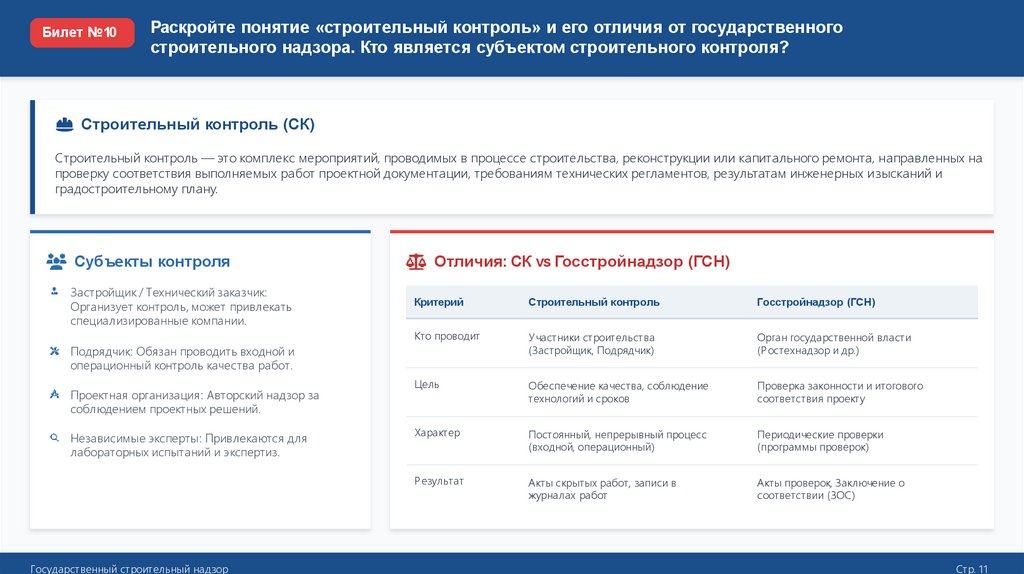 Билет №10

Раскройте понятие «строительный контроль» и его отличия от государственного строительного надзора. Кто является субъектом строительного контроля?

Строительный контроль (СК)

Строительный контроль — это комплекс мероприятий, проводимых в процессе строительства, реконструкции или капитального ремонта, направленных на проверку соответствия выполняемых работ проектной документации, требованиям технических регламентов, результатам инженерных изысканий и градостроительному плану.

Субъекты контроля

Застройщик / Технический заказчик: Организует контроль, может привлекать специализированные компании.

Подрядчик: Обязан проводить входной и операционный контроль качества работ.

Проектная организация: Авторский надзор за соблюдением проектных решений.

Независимые эксперты: Привлекаются для лабораторных испытаний и экспертиз.

Отличия: СК vs Госстройнадзор (ГСН)

| Критерий | Строительный контроль | Госстройнадзор (ГСН) |
|---|---|---|
| Кто проводит | Участники строительства (Застройщик, Подрядчик) | Орган государственной власти (Ростехнадзор и др.) |
| Цель | Обеспечение качества, соблюдение технологий и сроков | Проверка законности и итогового соответствия проекту |
| Характер | Постоянный, непрерывный процесс (входной, операционный) | Периодические проверки (программы проверок) |
| Результат | Акты скрытых работ, записи в журналах работ | Акты проверок, Заключение о соответствии (ЗОС) |

Государственный строительный надзор

Стр. 11